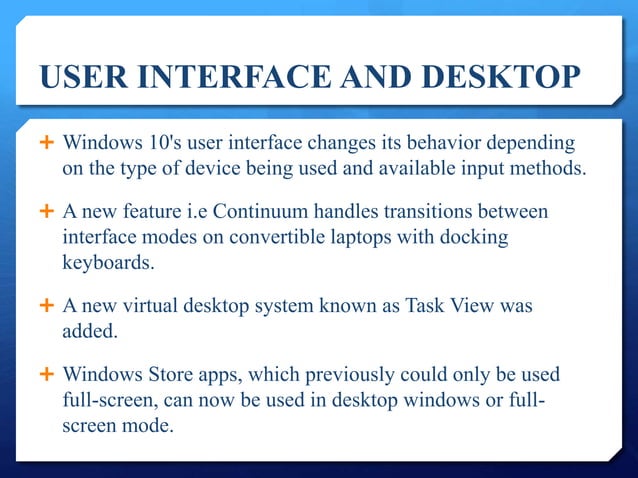 USER INTERFACE AND DESKTOP

+ Windows 10's user interface changes its behavior depending on the type of device being used and available input methods.

+ A new feature i.e Continuum handles transitions between interface modes on convertible laptops with docking keyboards.

+ A new virtual desktop system known as Task View was added.

+ Windows Store apps, which previously could only be used full-screen, can now be used in desktop windows or full-screen mode.